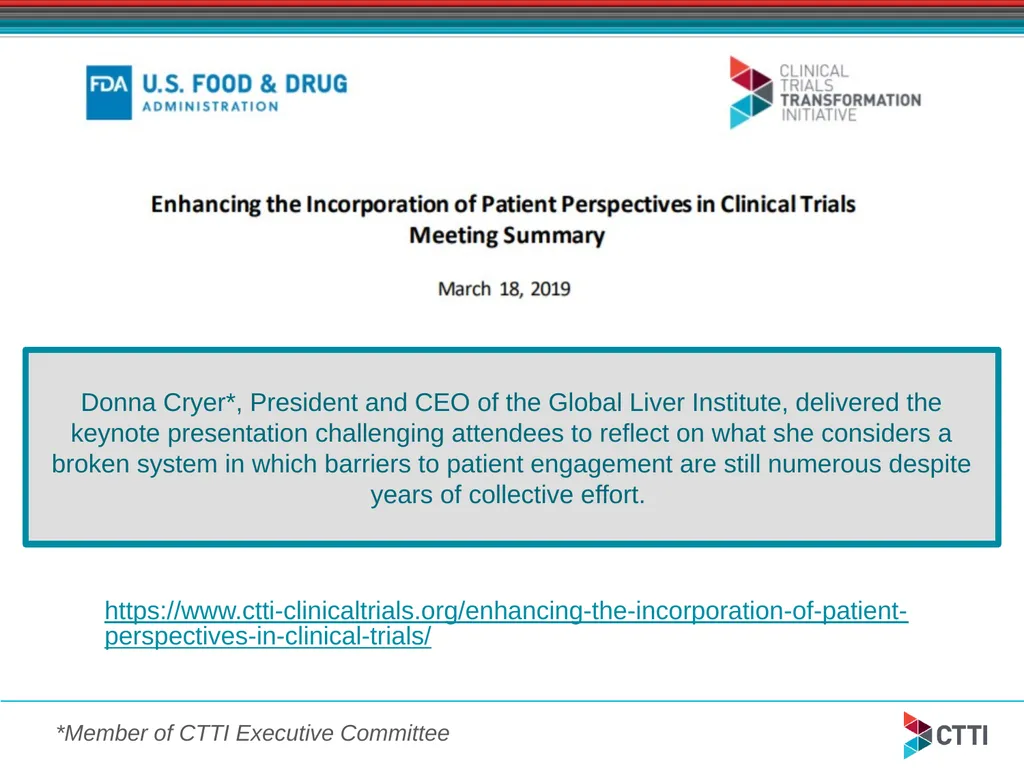 FDA U.S. FOOD & DRUG ADMINISTRATION

CLINICAL TRIALS TRANSFORMATION INITIATIVE

Enhancing the Incorporation of Patient Perspectives in Clinical Trials
Meeting Summary

March 18, 2019

Donna Cryer*, President and CEO of the Global Liver Institute, delivered the keynote presentation challenging attendees to reflect on what she considers a broken system in which barriers to patient engagement are still numerous despite years of collective effort.

https://www.ctti-clinicaltrials.org/enhancing-the-incorporation-of-patient-perspectives-in-clinical-trials/

*Member of CTTI Executive Committee

CTTI